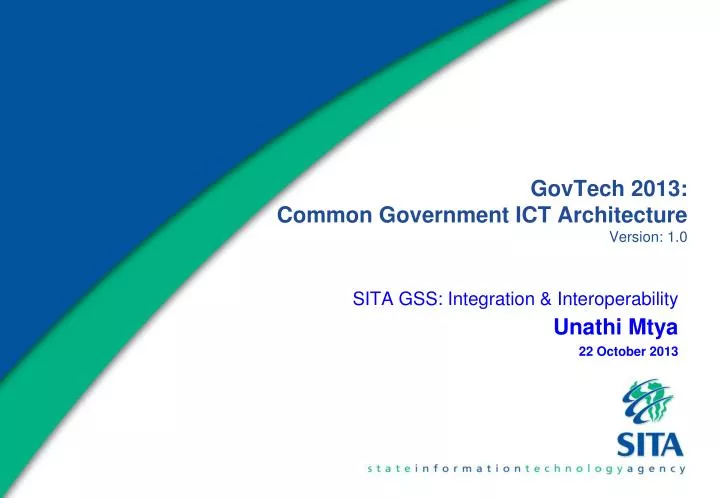 GovTech 2013:
Common Government ICT Architecture
Version: 1.0

SITA GSS: Integration & Interoperability

Unathi Mtya

22 October 2013

SITA

stateinformationtechnologyagency